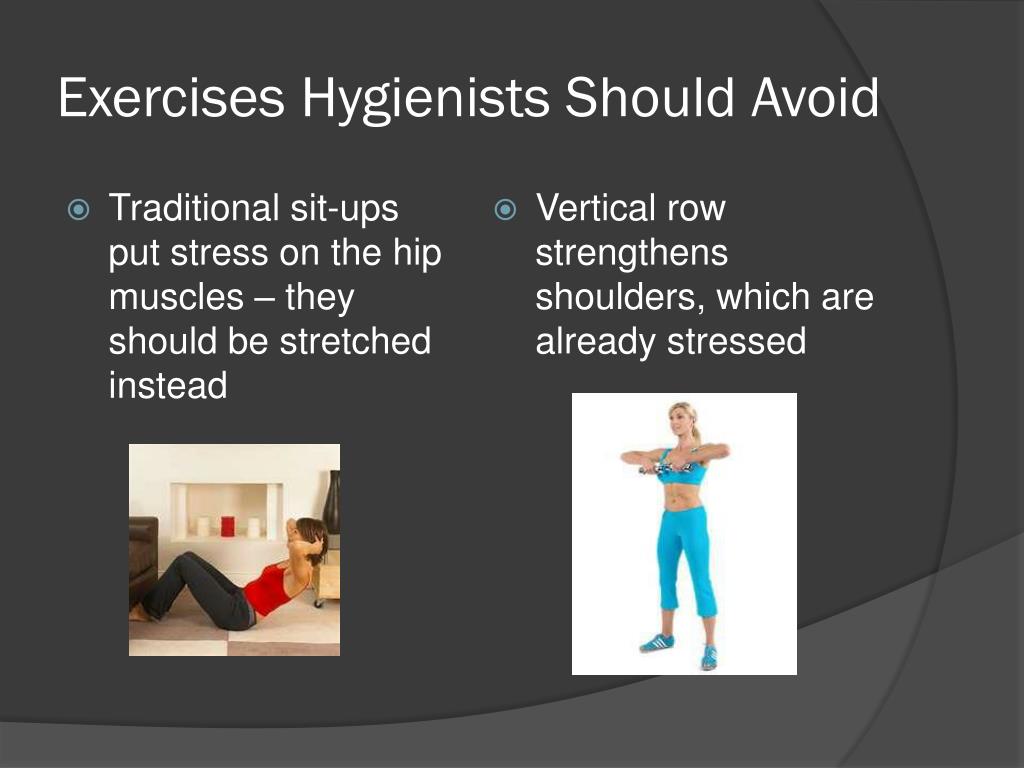 Exercises Hygienists Should Avoid

Traditional sit-ups put stress on the hip muscles – they should be stretched instead

Vertical row strengthens shoulders, which are already stressed